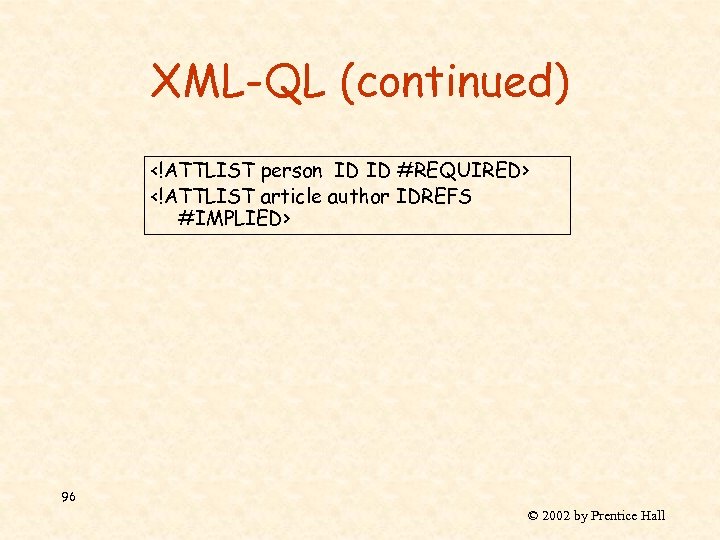 XML-QL (continued)

<!ATTLIST person ID ID #REQUIRED>
<!ATTLIST article author IDREFS #IMPLIED>

96

© 2002 by Prentice Hall